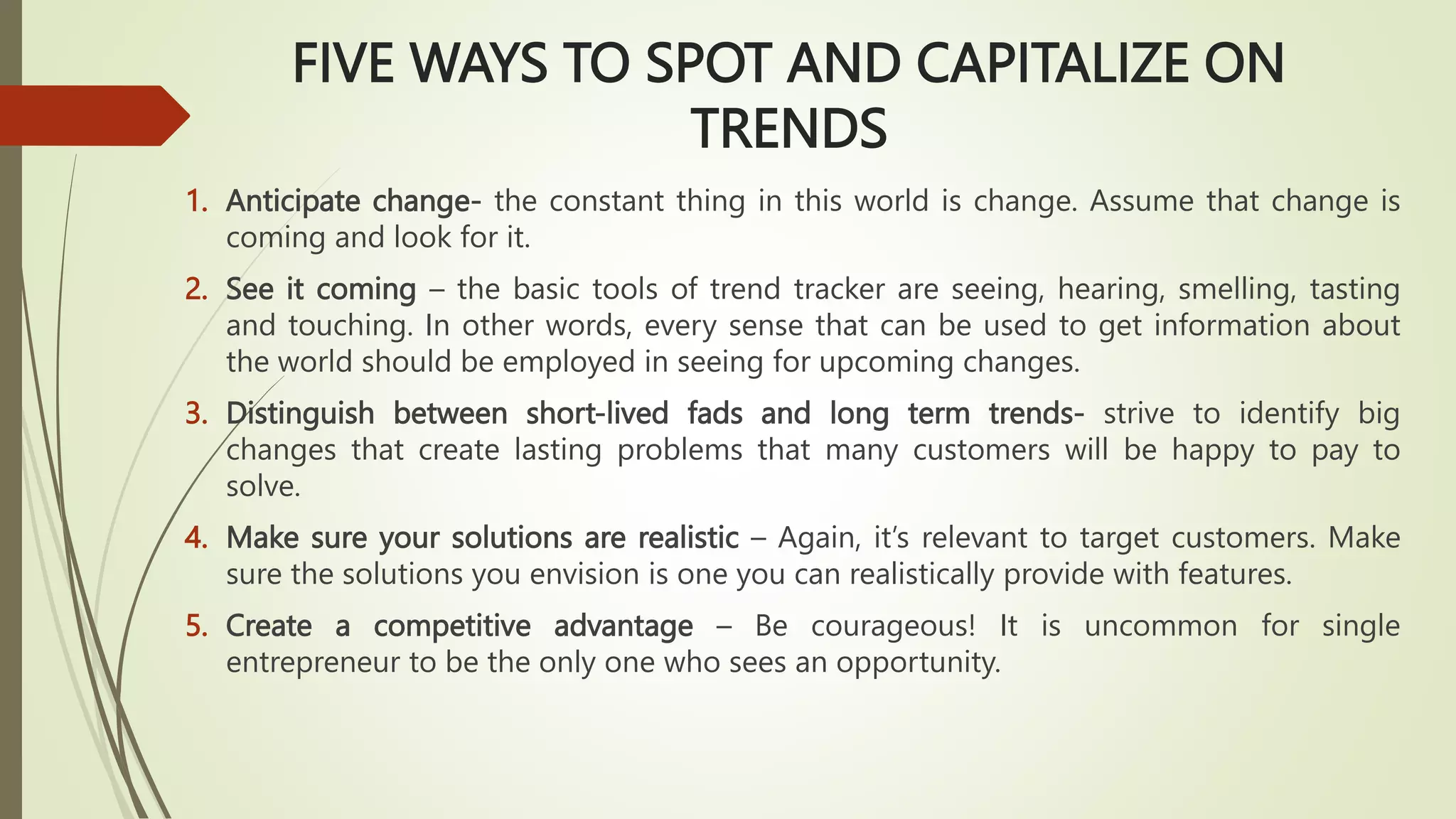 FIVE WAYS TO SPOT AND CAPITALIZE ON TRENDS

1. Anticipate change- the constant thing in this world is change. Assume that change is coming and look for it.

2. See it coming – the basic tools of trend tracker are seeing, hearing, smelling, tasting and touching. In other words, every sense that can be used to get information about the world should be employed in seeing for upcoming changes.

3. Distinguish between short-lived fads and long term trends- strive to identify big changes that create lasting problems that many customers will be happy to pay to solve.

4. Make sure your solutions are realistic – Again, it's relevant to target customers. Make sure the solutions you envision is one you can realistically provide with features.

5. Create a competitive advantage – Be courageous! It is uncommon for single entrepreneur to be the only one who sees an opportunity.